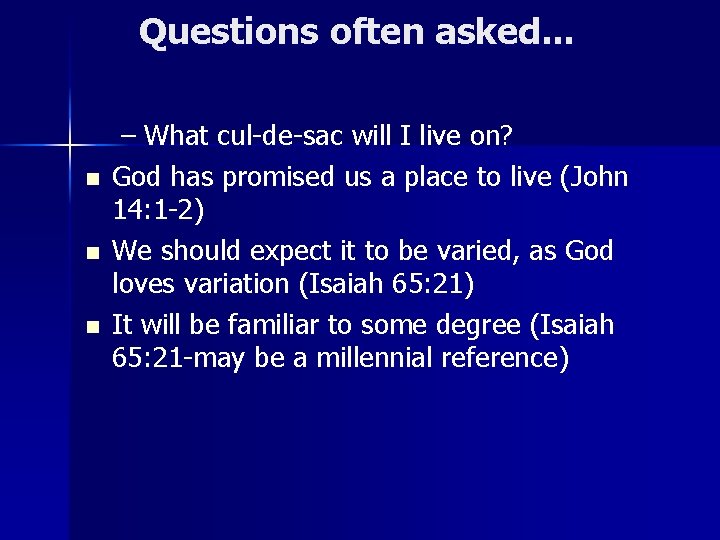 Questions often asked...

– What cul-de-sac will I live on?

- God has promised us a place to live (John 14:1-2)
- We should expect it to be varied, as God loves variation (Isaiah 65:21)
- It will be familiar to some degree (Isaiah 65:21-may be a millennial reference)